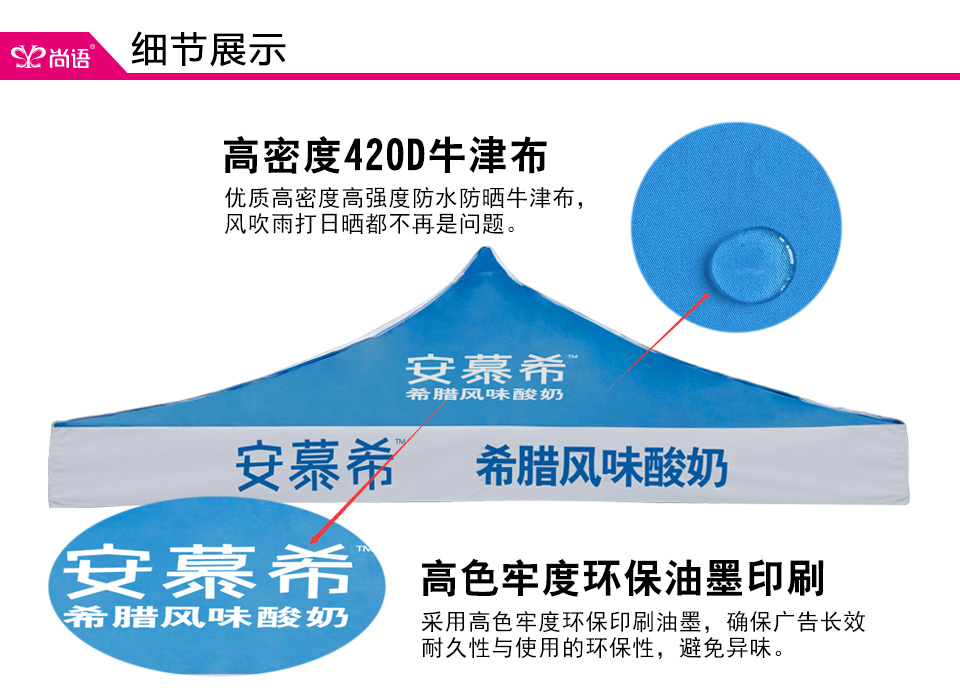 尚语®

细节展示

高密度420D牛津布

优质高密度高强度防水防晒牛津布，风吹雨打日晒都不再是问题。

安慕希™
希腊风味酸奶

安慕希™ 希腊风味酸奶

安慕希™
希腊风味酸奶

高色牢度环保油墨印刷

采用高色牢度环保印刷油墨，确保广告长效耐久性与使用的环保性，避免异味。